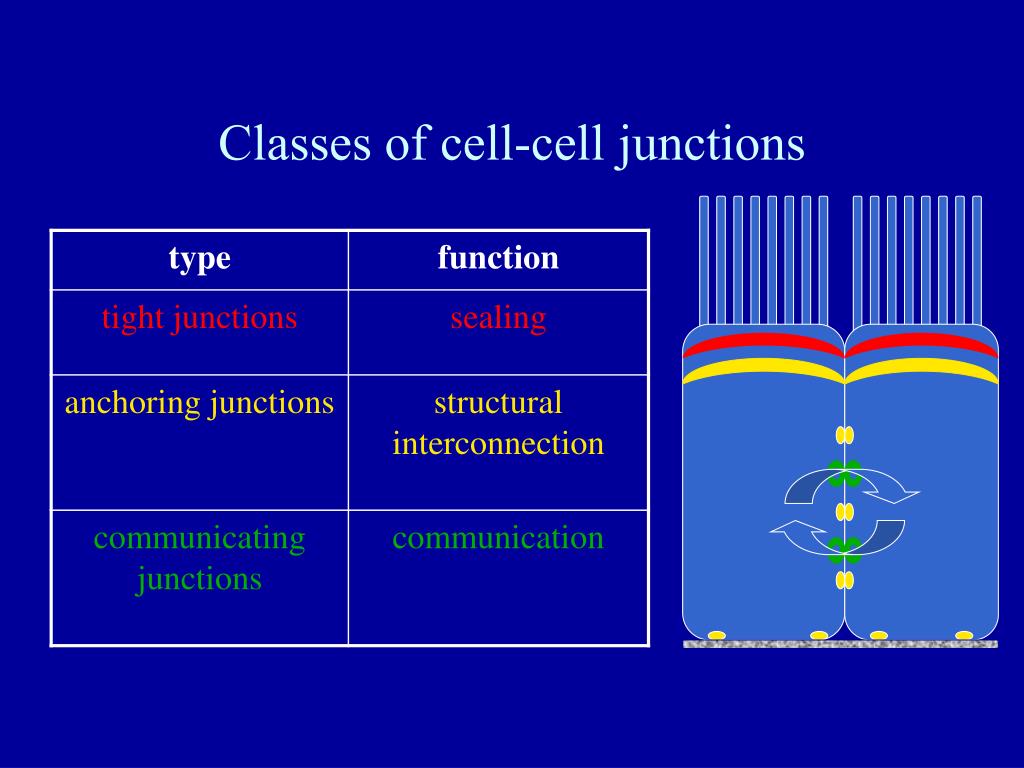 Classes of cell-cell junctions

| type | function |
|---|---|
| tight junctions | sealing |
| anchoring junctions | structural interconnection |
| communicating junctions | communication |